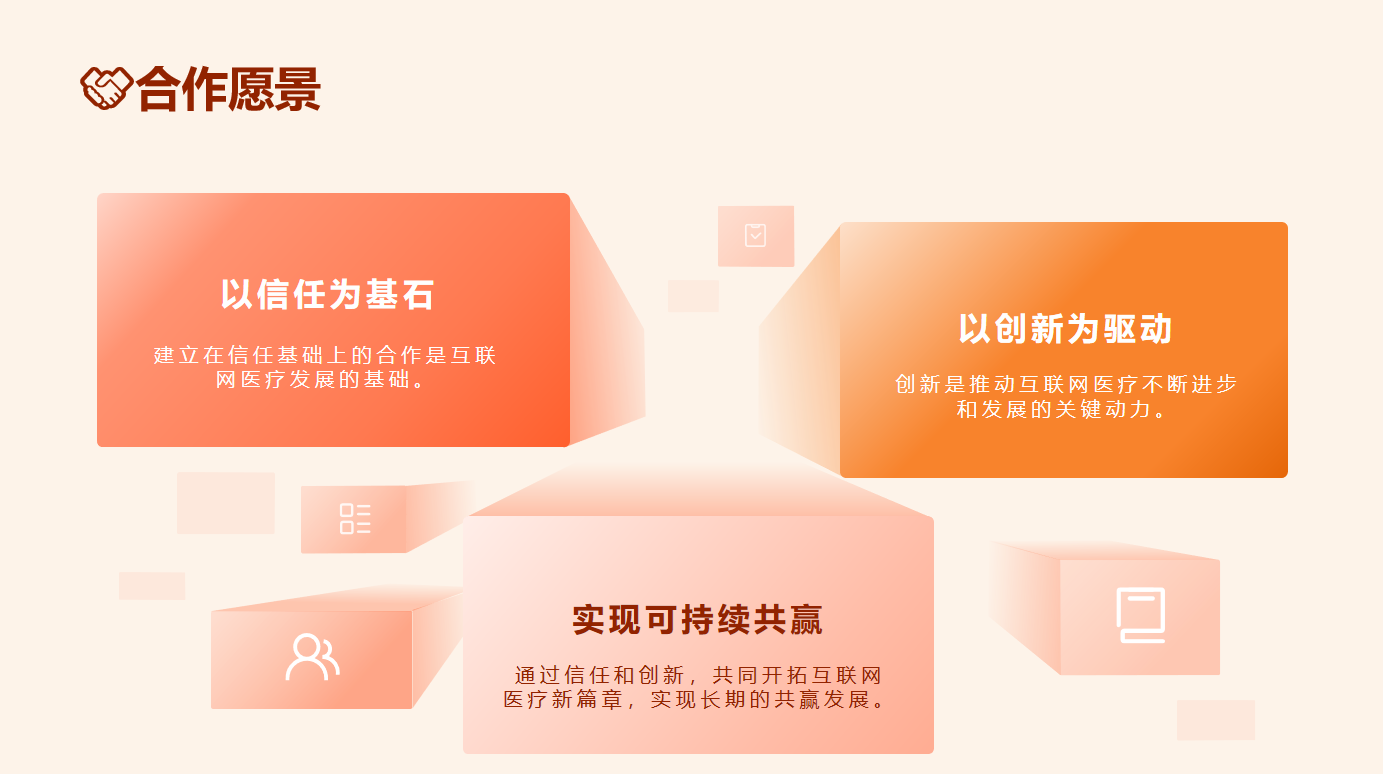 合作愿景

以信任为基石

建立在信任基础上的合作是互联网医疗发展的基础。

以创新为驱动

创新是推动互联网医疗不断进步和发展的关键动力。

实现可持续共赢

通过信任和创新，共同开拓互联网医疗新篇章，实现长期的共赢发展。